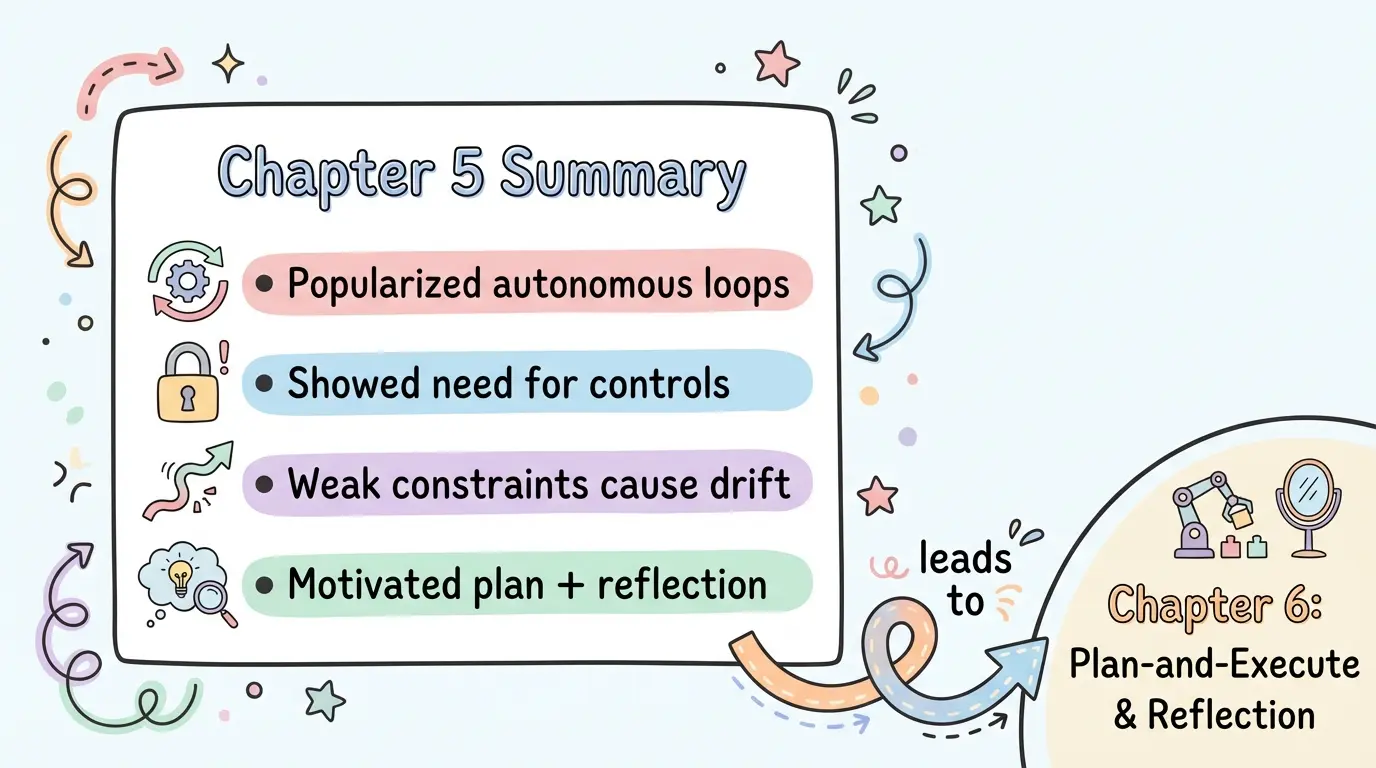 Chapter 5 Summary

• Popularized autonomous loops

• Showed need for controls

• Weak constraints cause drift

• Motivated plan + reflection

leads to

Chapter 6:
Plan-and-Execute & Reflection